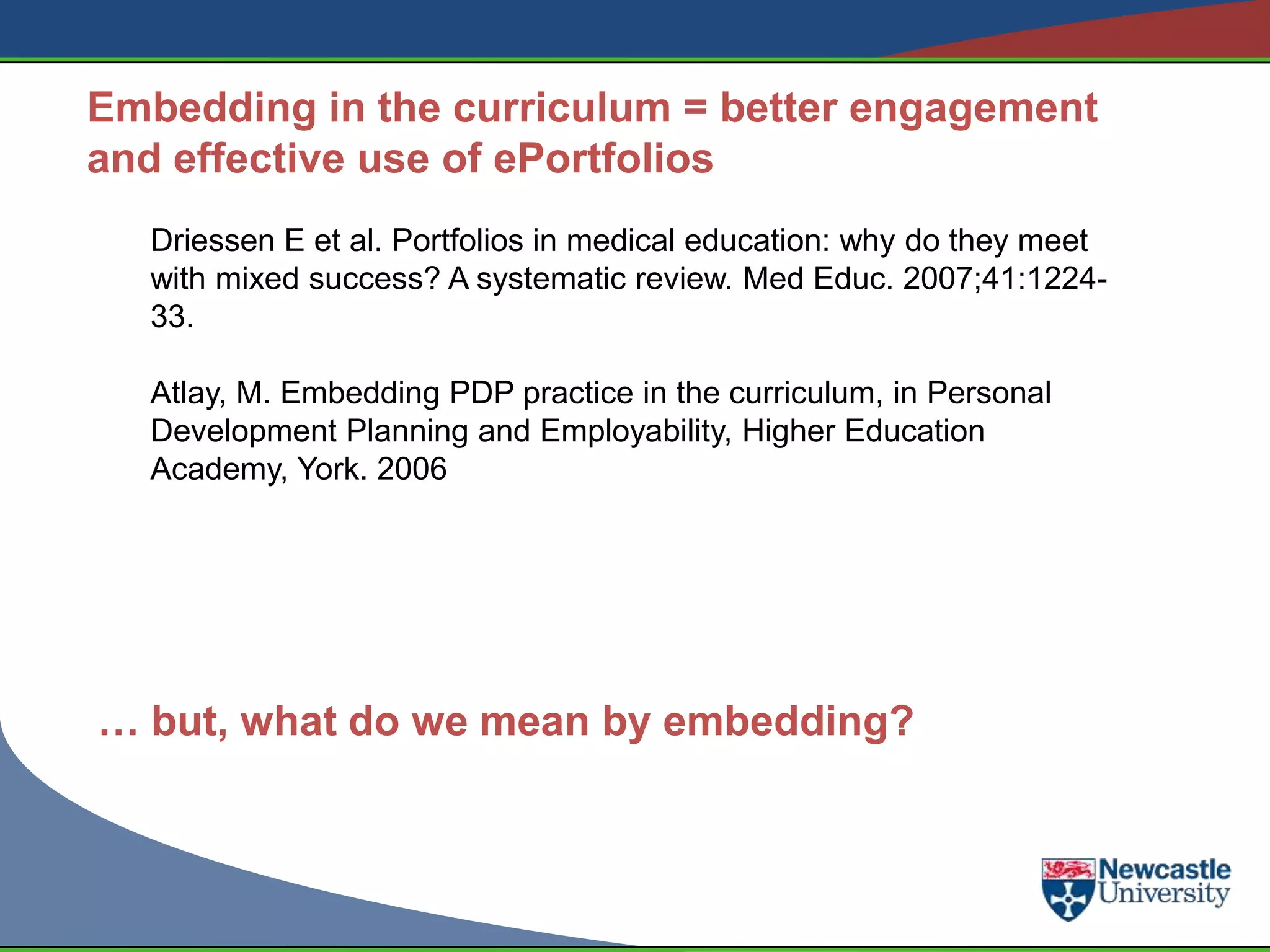 Embedding in the curriculum = better engagement and effective use of ePortfolios

Driessen E et al. Portfolios in medical education: why do they meet with mixed success? A systematic review. Med Educ. 2007;41:1224-33.

Atlay, M. Embedding PDP practice in the curriculum, in Personal Development Planning and Employability, Higher Education Academy, York. 2006

… but, what do we mean by embedding?

Newcastle University